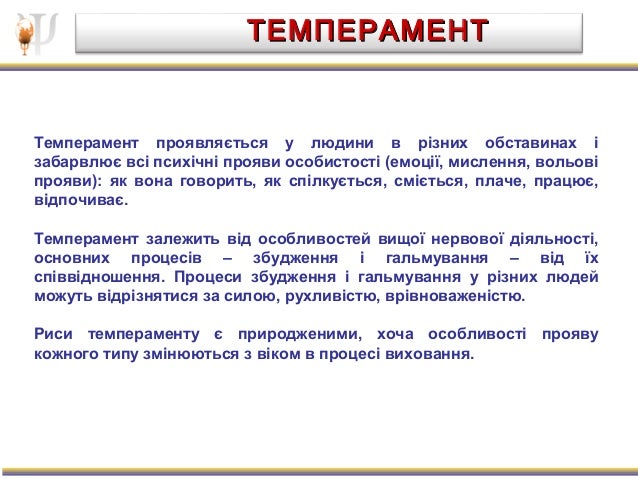 ТЕМПЕРАМЕНТ

Темперамент проявляється у людини в різних обставинах і забарвлює всі психічні прояви особистості (емоції, мислення, вольові прояви): як вона говорить, як спілкується, сміється, плаче, працює, відпочиває.

Темперамент залежить від особливостей вищої нервової діяльності, основних процесів – збудження і гальмування – від їх співвідношення. Процеси збудження і гальмування у різних людей можуть відрізнятися за силою, рухливістю, врівноваженістю.

Риси темпераменту є природженими, хоча особливості прояву кожного типу змінюються з віком в процесі виховання.